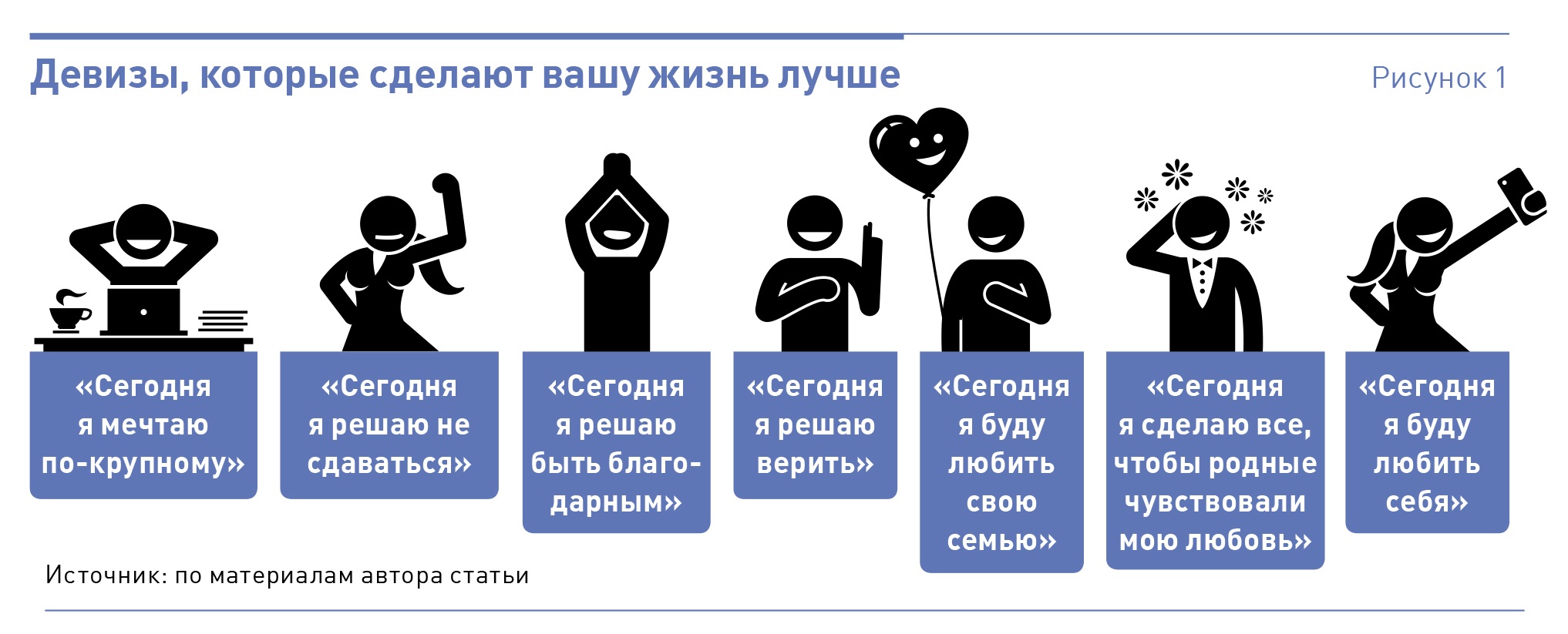 Девизы, которые сделают вашу жизнь лучше

Рисунок 1

«Сегодня я мечтаю по-крупному»

«Сегодня я решаю не сдаваться»

«Сегодня я решаю быть благодарным»

«Сегодня я решаю верить»

«Сегодня я буду любить свою семью»

«Сегодня я сделаю все, чтобы родные чувствовали мою любовь»

«Сегодня я буду любить себя»

Источник: по материалам автора статьи